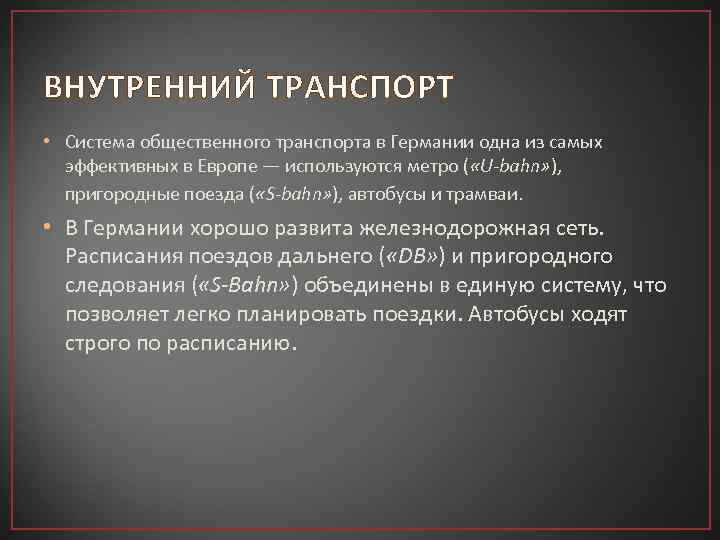 ВНУТРЕННИЙ ТРАНСПОРТ

• Система общественного транспорта в Германии одна из самых эффективных в Европе — используются метро («U-bahn»), пригородные поезда («S-bahn»), автобусы и трамваи.

• В Германии хорошо развита железнодорожная сеть. Расписания поездов дальнего («DB») и пригородного следования («S-Bahn») объединены в единую систему, что позволяет легко планировать поездки. Автобусы ходят строго по расписанию.